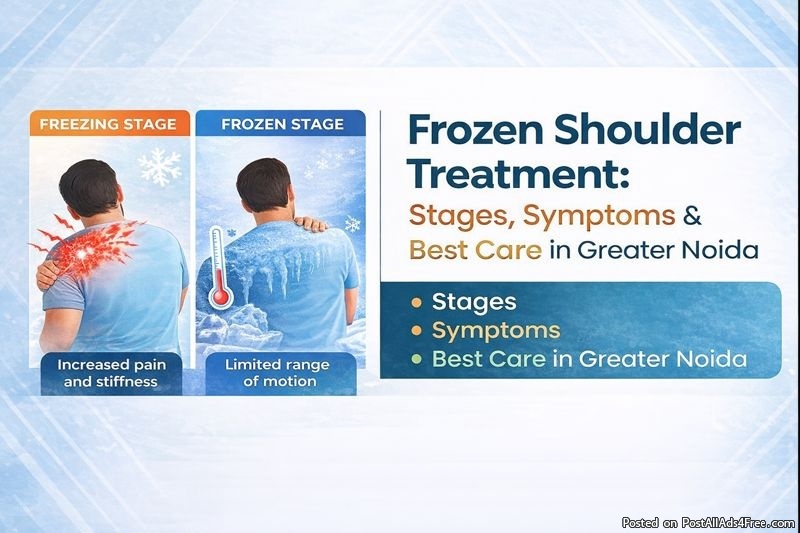 FREEZING STAGE

Increased pain and stiffness

FROZEN STAGE

Limited range of motion

Frozen Shoulder Treatment: Stages, Symptoms & Best Care in Greater Noida

• Stages
• Symptoms
• Best Care in Greater Noida

Posted on PostAllAds4Free.com